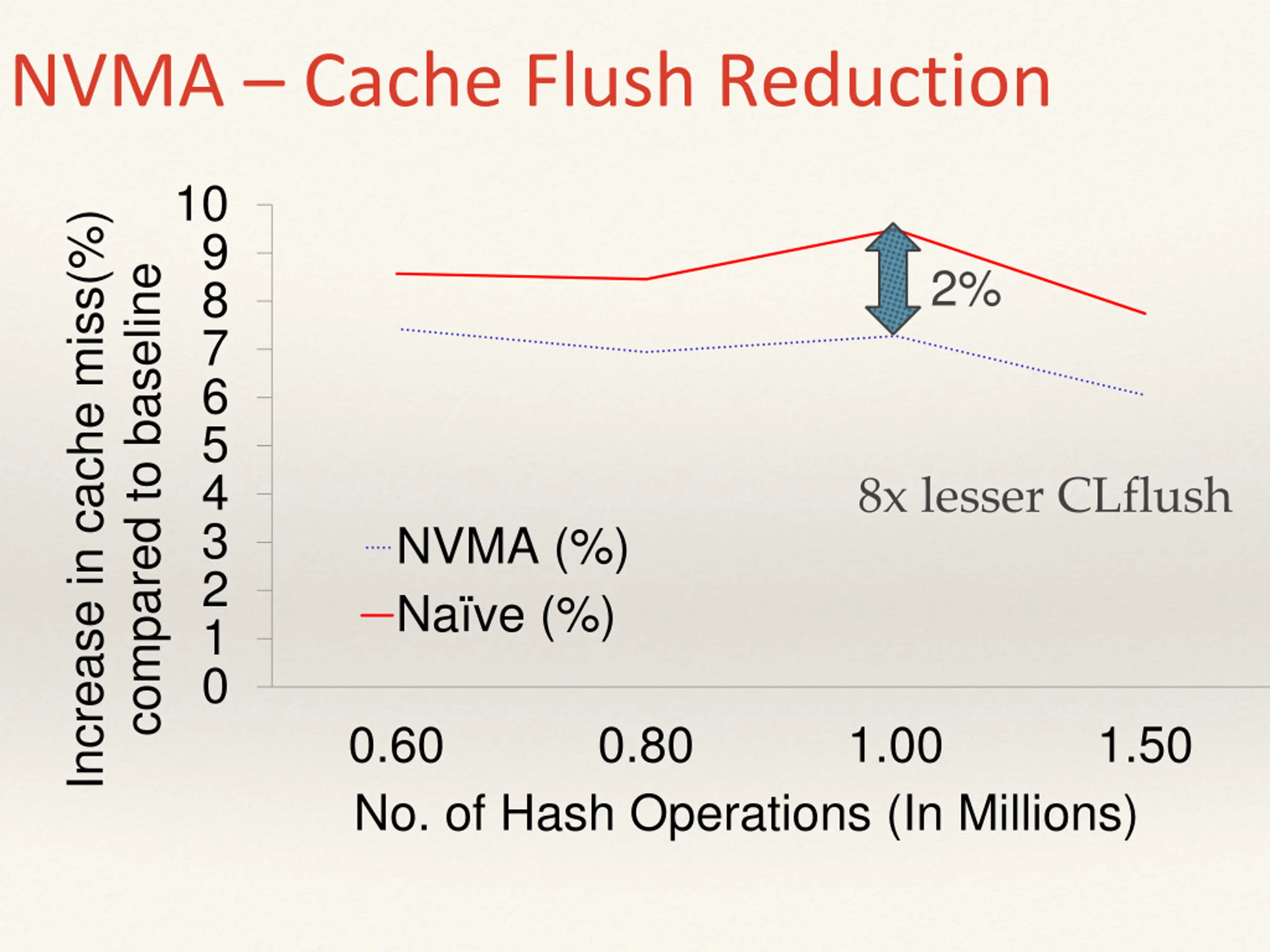 NVMA – Cache Flush Reduction

Increase in cache miss(%) compared to baseline

10
9
8
7
6
5
4
3
2
1
0

2%

8x lesser CLflush

NVMA (%)
Naïve (%)

0.60
0.80
1.00
1.50

No. of Hash Operations (In Millions)